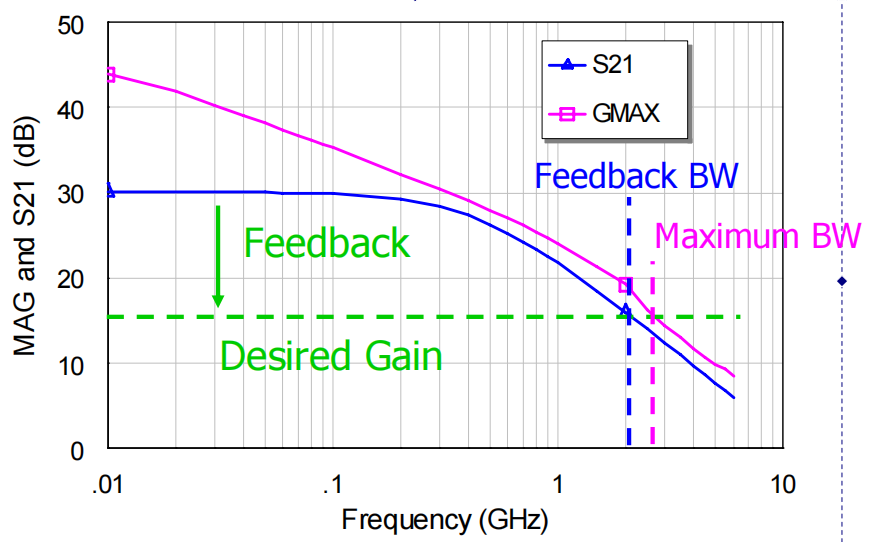 50
40
30
20
10
0

MAG and S21 (dB)

S21
GMAX

Feedback BW
Maximum BW
Feedback
Desired Gain

.01
.1
1
10

Frequency (GHz)